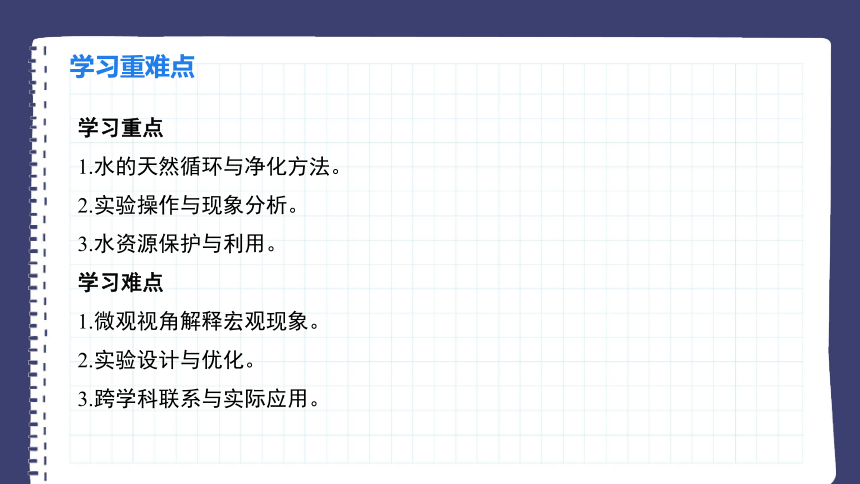 学习重难点

学习重点

1.水的天然循环与净化方法。

2.实验操作与现象分析。

3.水资源保护与利用。

学习难点

1.微观视角解释宏观现象。

2.实验设计与优化。

3.跨学科联系与实际应用。